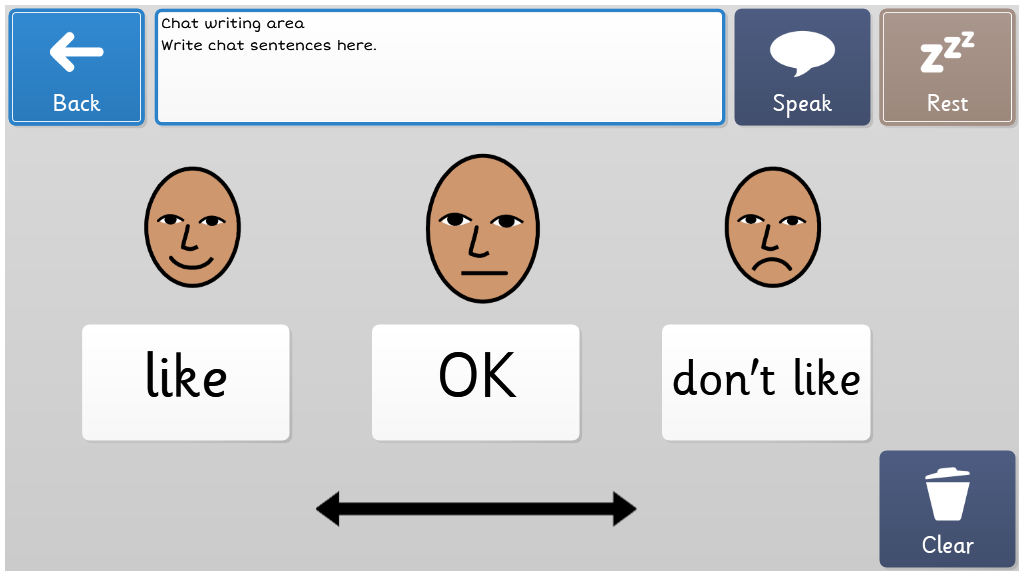 Back

Chat writing area
Write chat sentences here.

Speak

zzz
Rest

like

OK

don't like

Clear